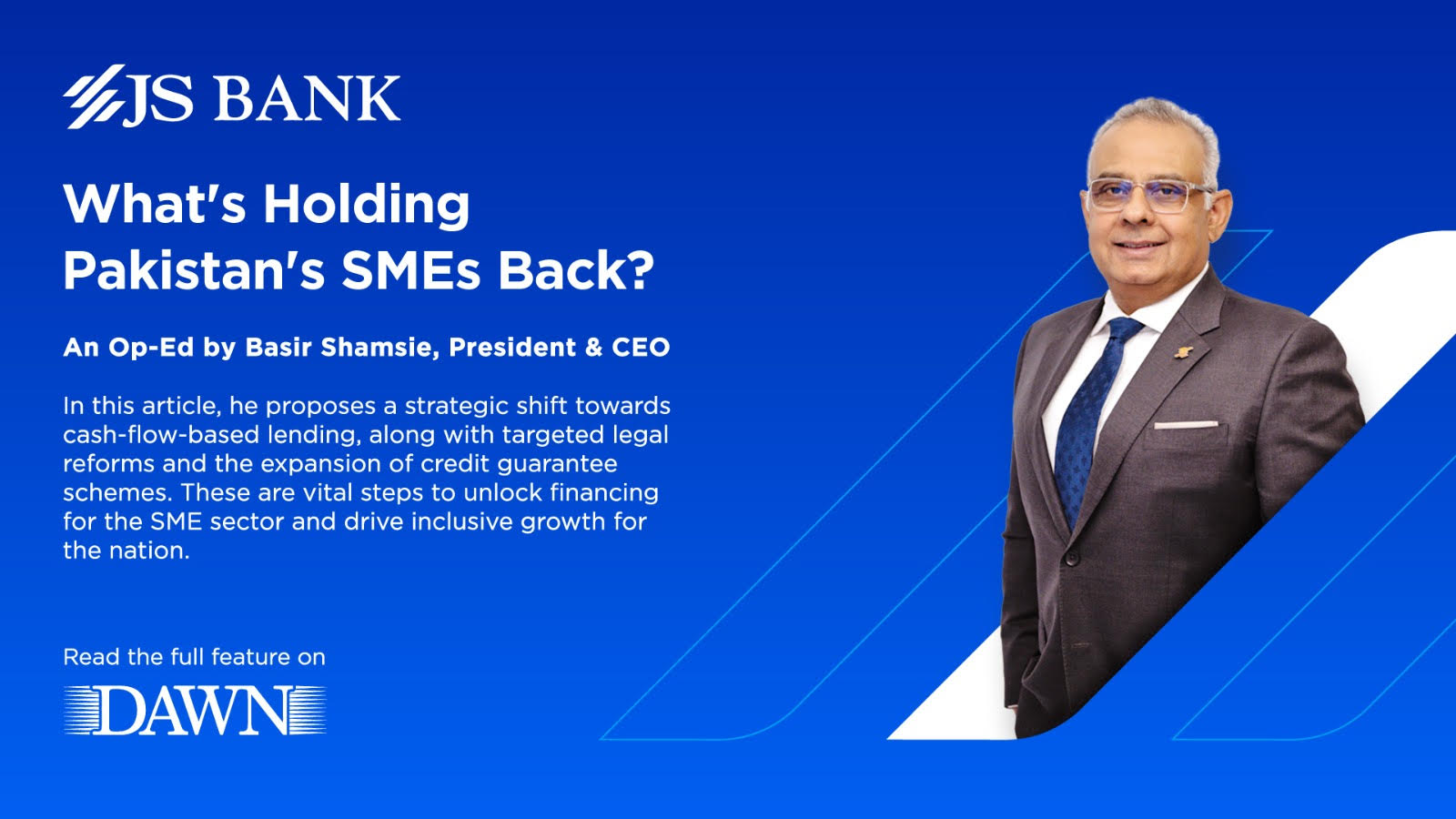 JS BANK

What's Holding Pakistan's SMEs Back?

An Op-Ed by Basir Shamsie, President & CEO

In this article, he proposes a strategic shift towards cash-flow-based lending, along with targeted legal reforms and the expansion of credit guarantee schemes. These are vital steps to unlock financing for the SME sector and drive inclusive growth for the nation.

Read the full feature on
DAWN